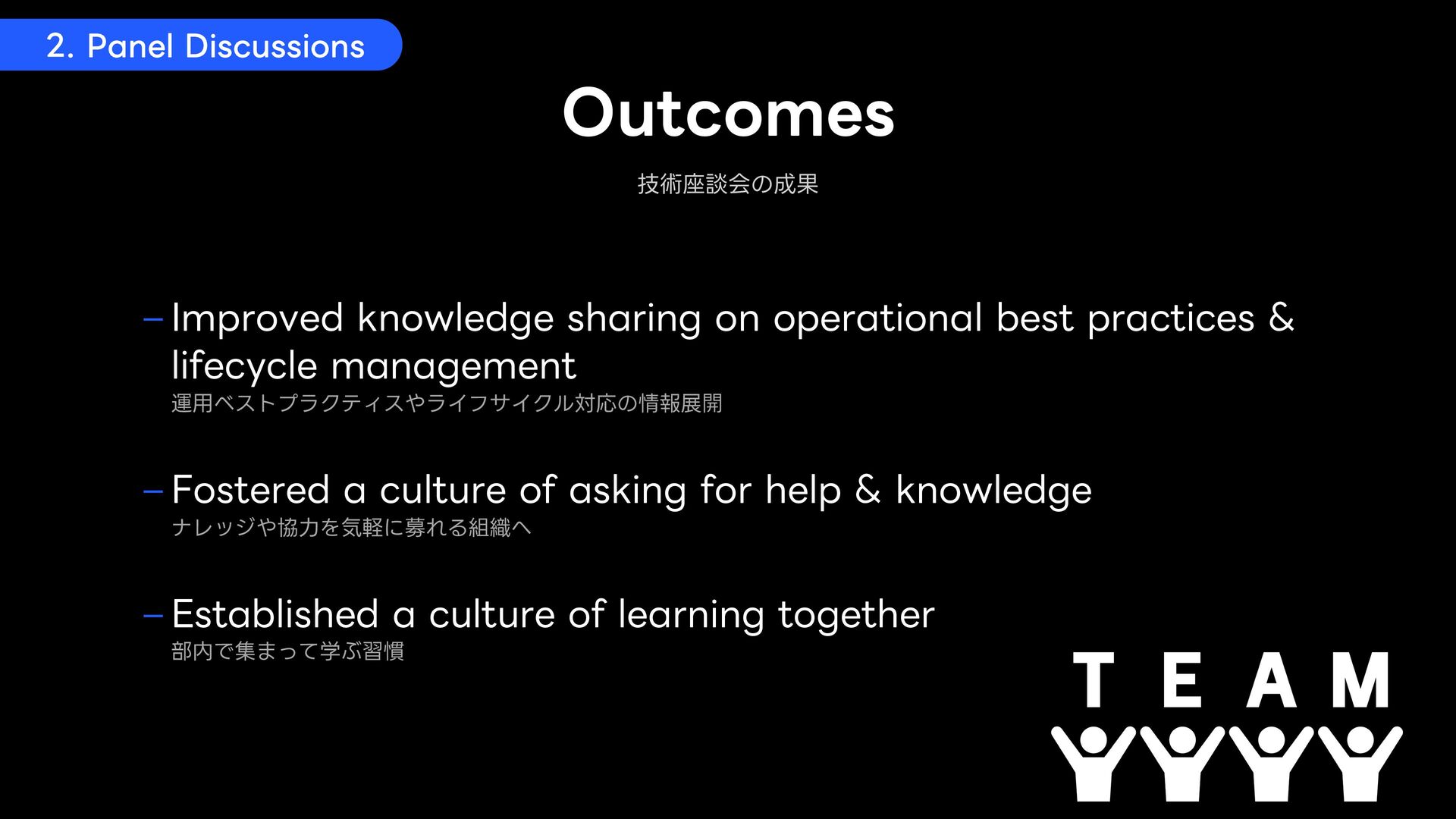 2. Panel Discussions

Outcomes

技術座談会の成果

– Improved knowledge sharing on operational best practices & lifecycle management
運用ベストプラクティスやライフサイクル対応の情報展開

– Fostered a culture of asking for help & knowledge
ナレッジや協力を気軽に募れる組織へ

– Established a culture of learning together
部内で集まって学ぶ習慣

TEAM